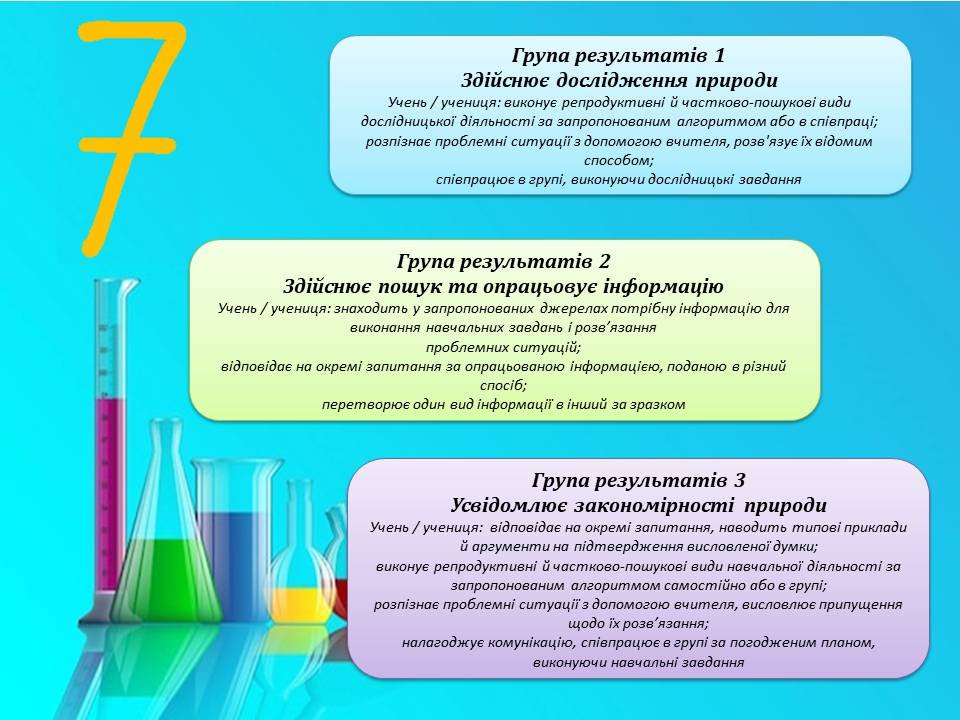 7

Група результатів 1
Здійснює дослідження природи
Учень / учениця: виконує репродуктивні й частково-пошукові види дослідницької діяльності за запропонованим алгоритмом або в співпраці;
розпізнає проблемні ситуації з допомогою вчителя, розв'язує їх відомим способом;
співпрацює в групі, виконуючи дослідницькі завдання

Група результатів 2
Здійснює пошук та опрацьовує інформацію
Учень / учениця: знаходить у запропонованих джерелах потрібну інформацію для виконання навчальних завдань і розв'язання проблемних ситуацій;
відповідає на окремі запитання за опрацьованою інформацією, поданою в різний спосіб;
перетворює один вид інформації в інший за зразком

Група результатів 3
Усвідомлює закономірності природи
Учень / учениця: відповідає на окремі запитання, наводить типові приклади й аргументи на підтвердження висловленої думки;
виконує репродуктивні й частково-пошукові види навчальної діяльності за запропонованим алгоритмом самостійно або в групі;
розпізнає проблемні ситуації з допомогою вчителя, висловлює припущення щодо їх розв'язання;
налагоджує комунікацію, співпрацює в групі за погодженим планом, виконуючи навчальні завдання